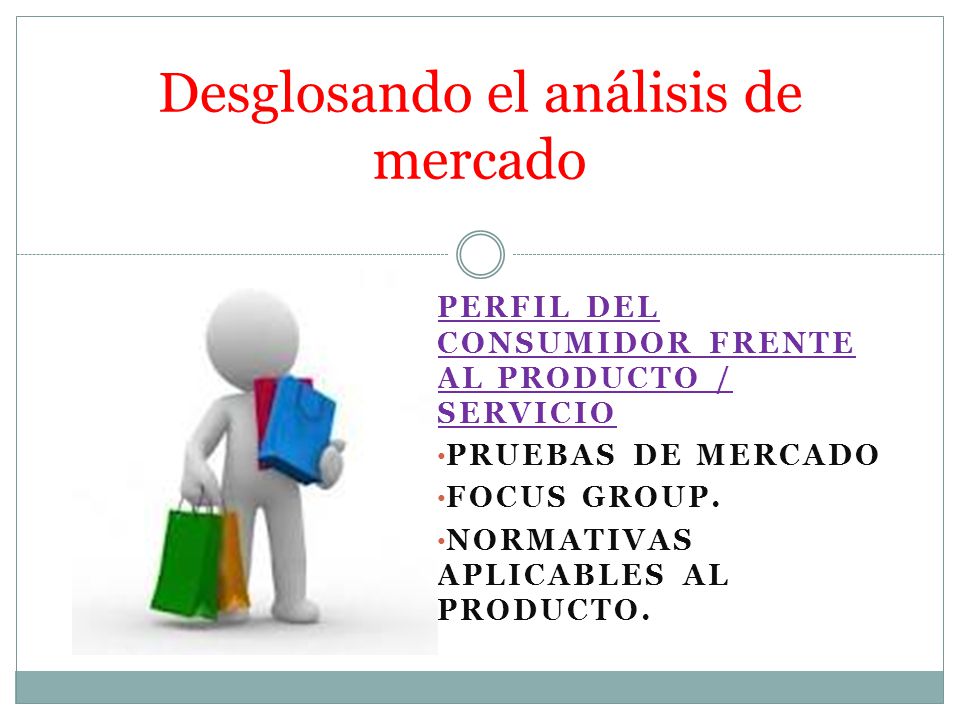 Desglosando el análisis de mercado

PERFIL DEL CONSUMIDOR FRENTE AL PRODUCTO / SERVICIO

•PRUEBAS DE MERCADO
•FOCUS GROUP.
•NORMATIVAS APLICABLES AL PRODUCTO.